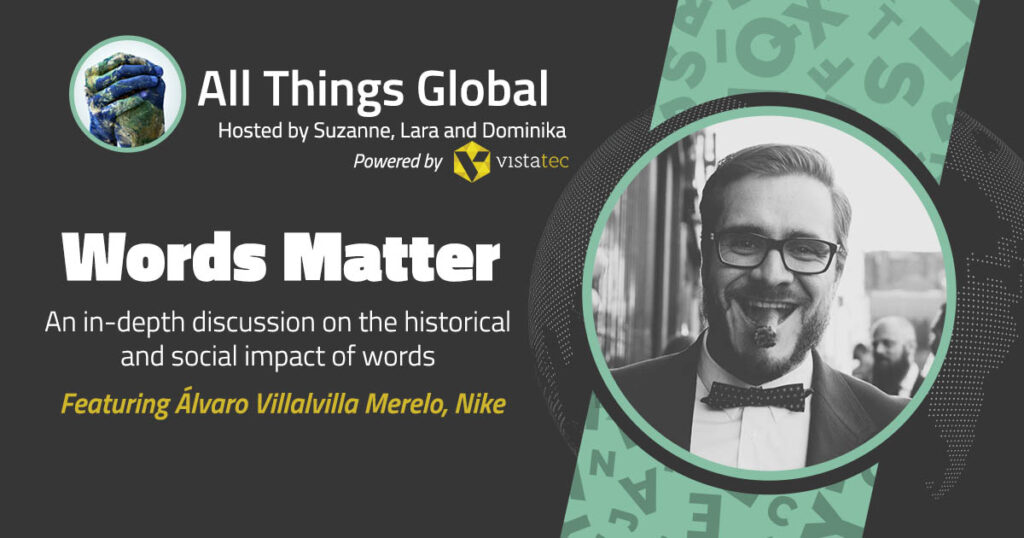 All Things Global

Hosted by Suzanne, Lara and Dominika

Powered by vistatec

Words Matter

An in-depth discussion on the historical and social impact of words

Featuring Álvaro Villalvilla Merelo, Nike